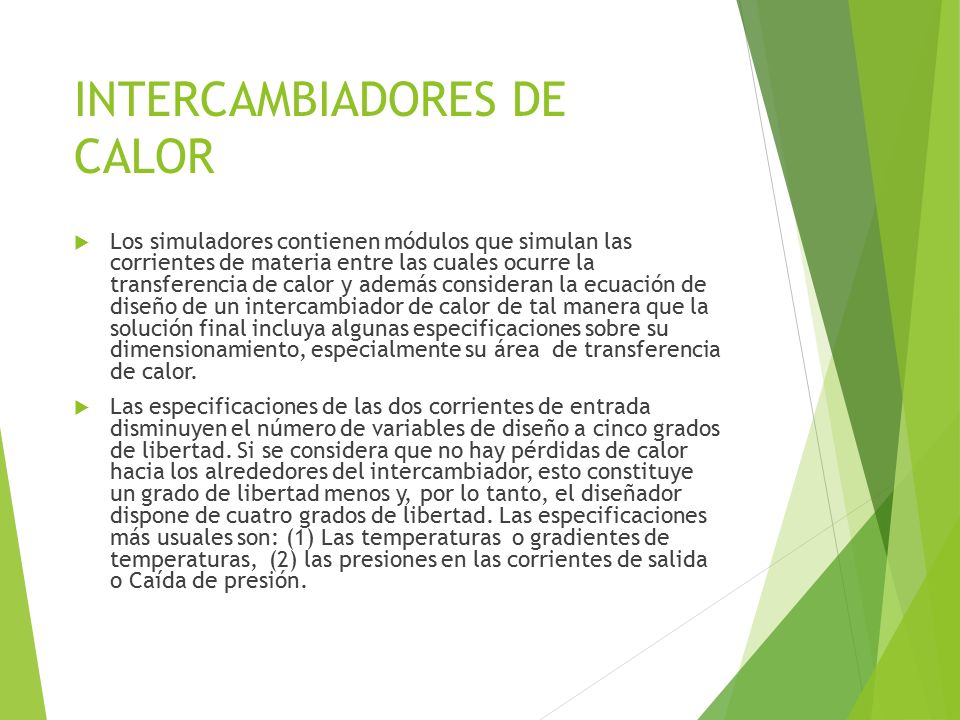 INTERCAMBIADORES DE CALOR

Los simuladores contienen módulos que simulan las corrientes de materia entre las cuales ocurre la transferencia de calor y además consideran la ecuación de diseño de un intercambiador de calor de tal manera que la solución final incluya algunas especificaciones sobre su dimensionamiento, especialmente su área de transferencia de calor.

Las especificaciones de las dos corrientes de entrada disminuyen el número de variables de diseño a cinco grados de libertad. Si se considera que no hay pérdidas de calor hacia los alrededores del intercambiador, esto constituye un grado de libertad menos y, por lo tanto, el diseñador dispone de cuatro grados de libertad. Las especificaciones más usuales son: (1) Las temperaturas o gradientes de temperaturas, (2) las presiones en las corrientes de salida o Caída de presión.